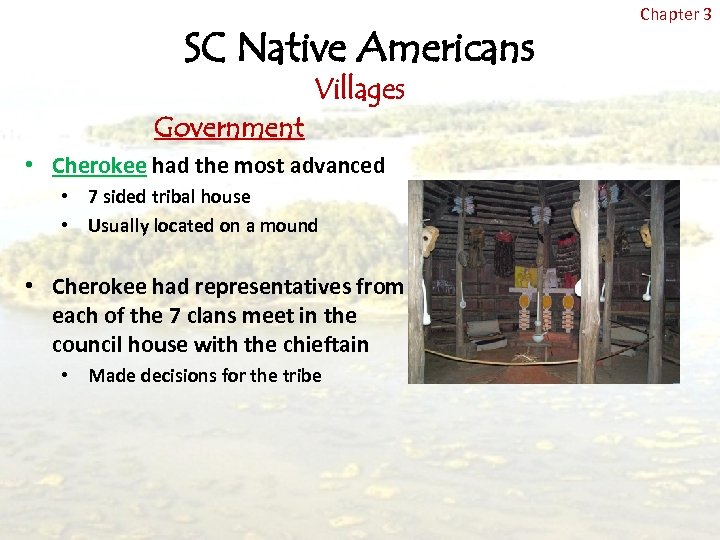 Chapter 3

SC Native Americans
Villages

Government

• Cherokee had the most advanced
  • 7 sided tribal house
  • Usually located on a mound

• Cherokee had representatives from each of the 7 clans meet in the council house with the chieftain
  • Made decisions for the tribe